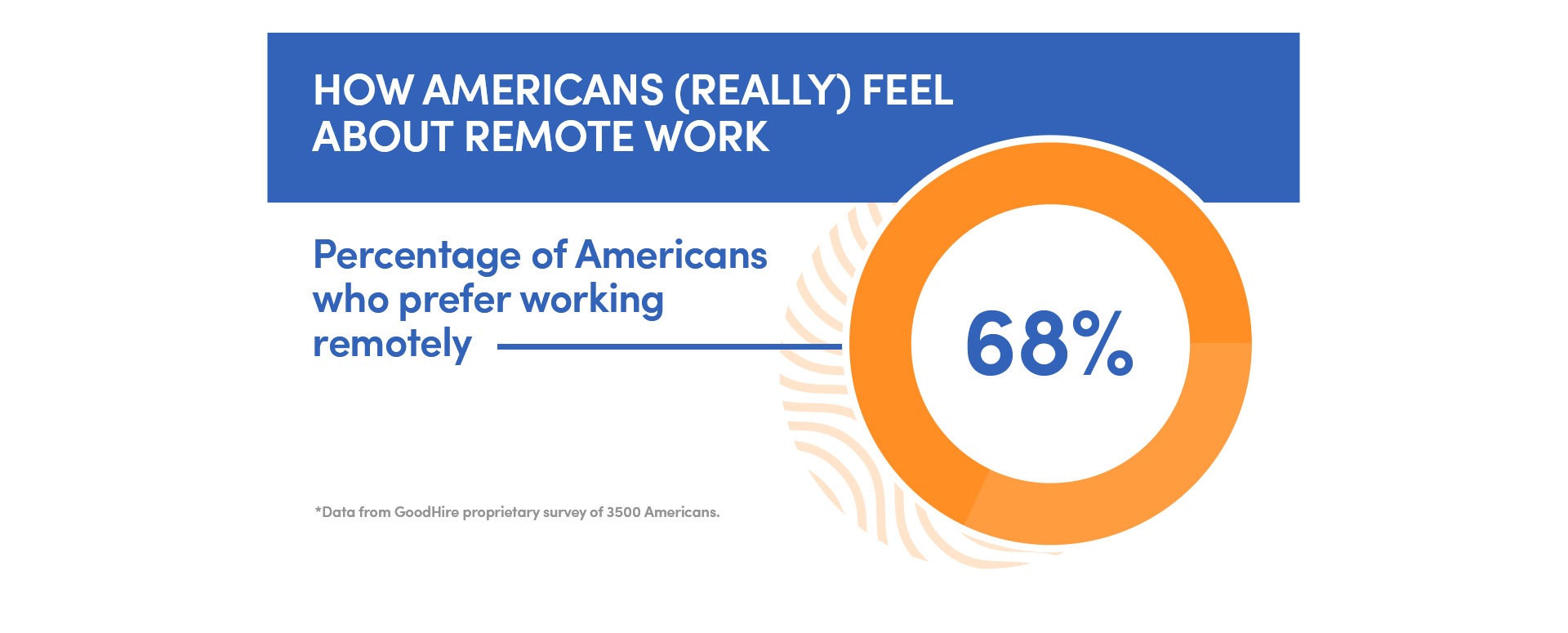 HOW AMERICANS (REALLY) FEEL ABOUT REMOTE WORK

Percentage of Americans who prefer working remotely

68%

*Data from GoodHire proprietary survey of 3500 Americans.